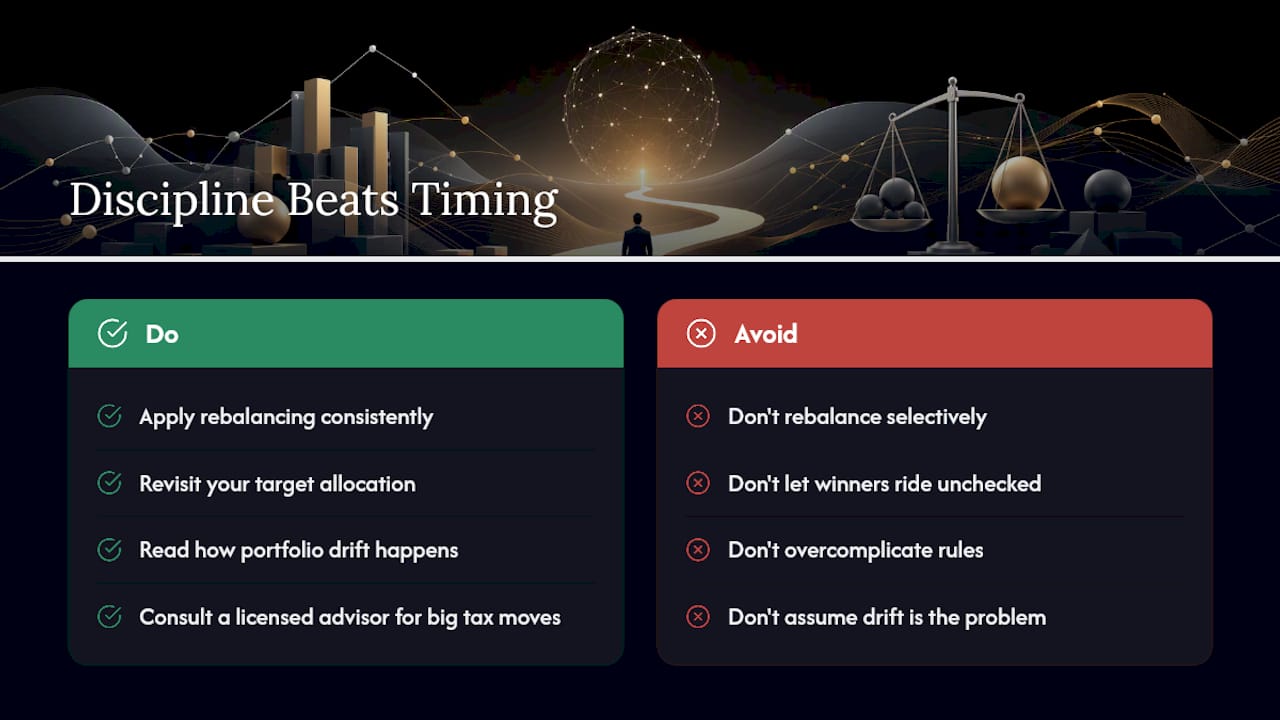 Discipline Beats Timing

Do

Apply rebalancing consistently

Revisit your target allocation

Read how portfolio drift happens

Consult a licensed advisor for big tax moves

Avoid

Don't rebalance selectively

Don't let winners ride unchecked

Don't overcomplicate rules

Don't assume drift is the problem